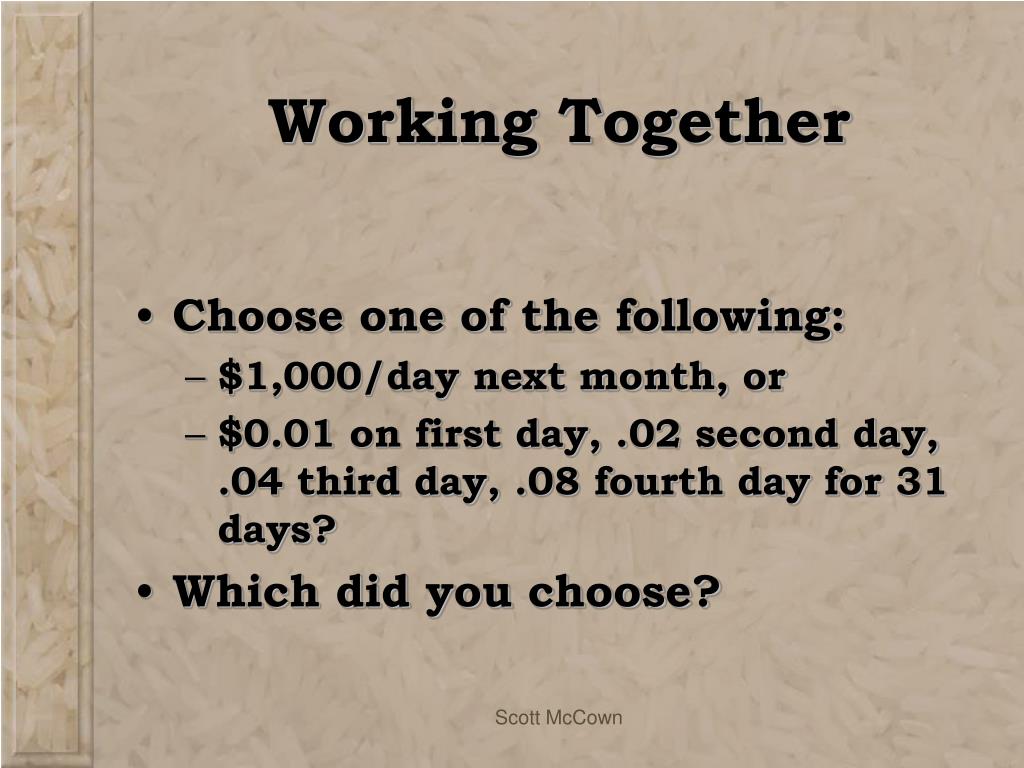 Working Together

• Choose one of the following:
– \$1,000/day next month, or
– \$0.01 on first day, .02 second day, .04 third day, .08 fourth day for 31 days?
• Which did you choose?

Scott McCown